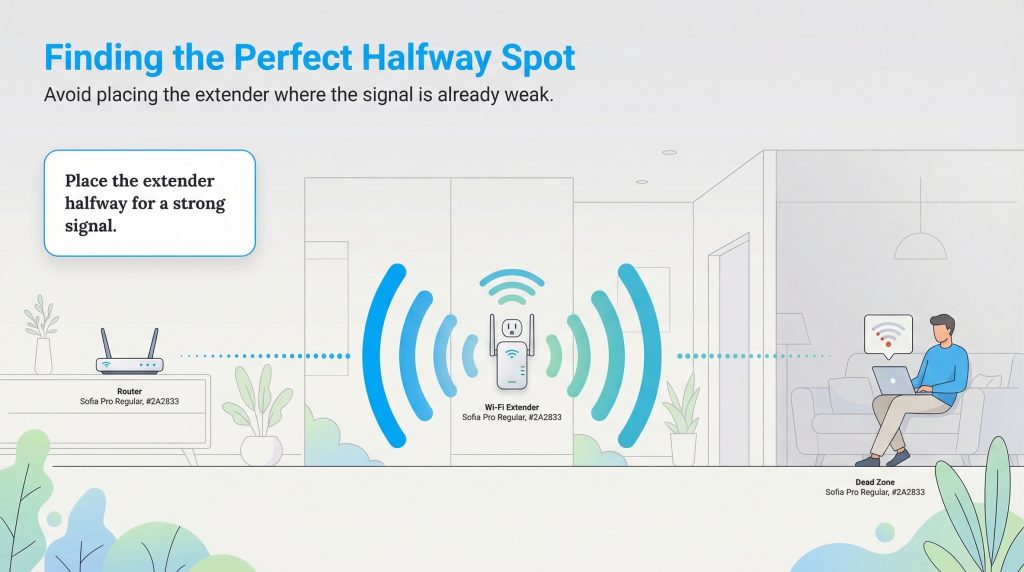 Finding the Perfect Halfway Spot

Avoid placing the extender where the signal is already weak.

Place the extender halfway for a strong signal.

Router
Sofia Pro Regular, #2A2833

Wi-Fi Extender
Sofia Pro Regular, #2A2833

Dead Zone
Sofia Pro Regular, #2A2833